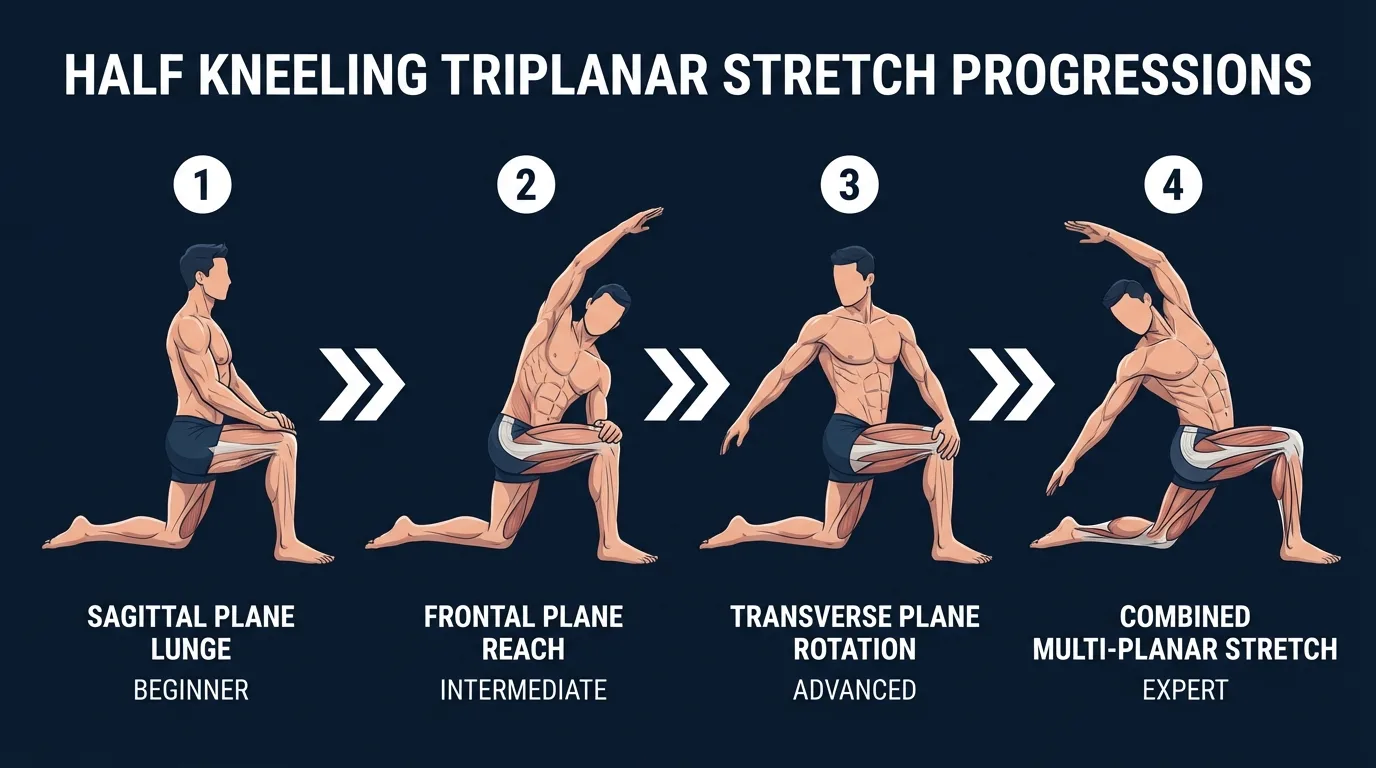 HALF KNEELING TRIPLANAR STRETCH PROGRESSIONS

1

SAGITTAL PLANE LUNGE
BEGINNER

2

FRONTAL PLANE REACH
INTERMEDIATE

3

TRANSVERSE PLANE ROTATION
ADVANCED

4

COMBINED MULTI-PLANAR STRETCH
EXPERT